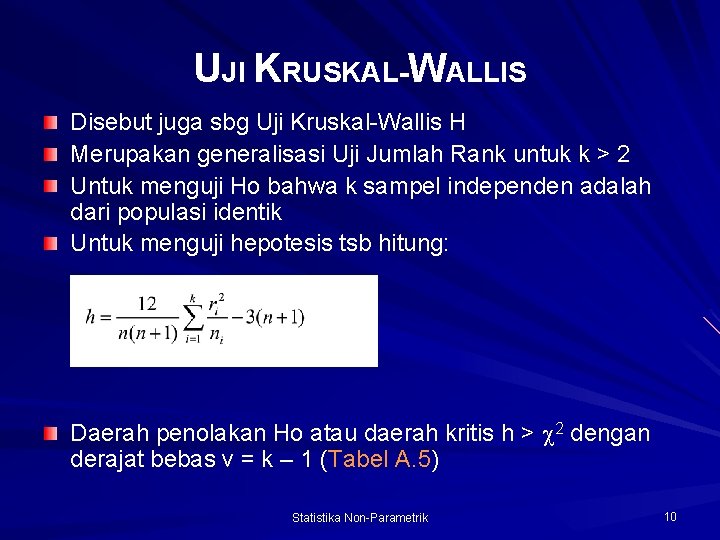 UJI KRUSKAL-WALLIS

Disebut juga sbg Uji Kruskal-Wallis H

Merupakan generalisasi Uji Jumlah Rank untuk k > 2

Untuk menguji Ho bahwa k sampel independen adalah dari populasi identik

Untuk menguji hepotesis tsb hitung:

$h = \frac{12}{n(n+1)} \sum_{i=1}^{k} \frac{r_i^2}{n_i} - 3(n+1)$

Daerah penolakan Ho atau daerah kritis h > $\chi^2$ dengan derajat bebas v = k – 1 (Tabel A.5)

Statistika Non-Parametrik

10